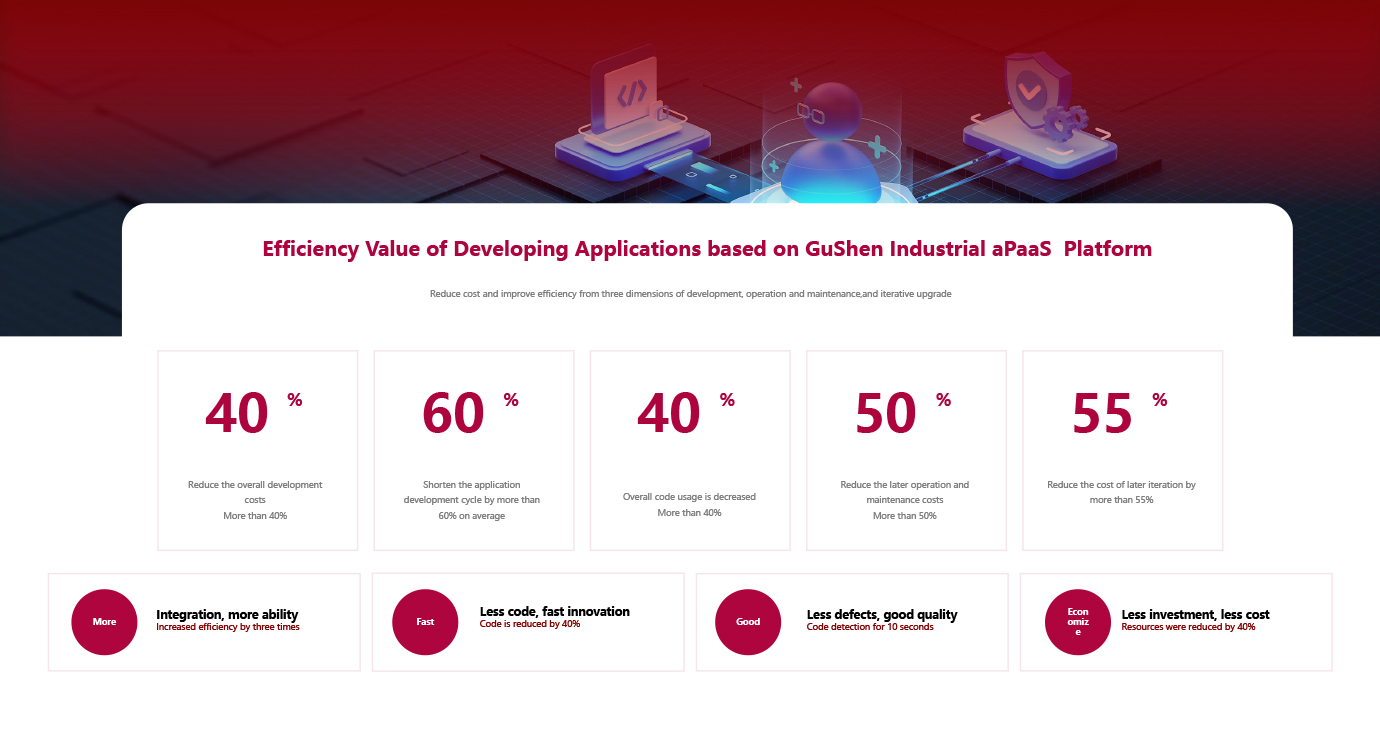 Efficiency Value of Developing Applications based on GuShen Industrial aPaaS Platform

Reduce cost and improve efficiency from three dimensions of development, operation and maintenance,and iterative upgrade

40 %

Reduce the overall development costs
More than 40%

60 %

Shorten the application development cycle by more than 60% on average

40 %

Overall code usage is decreased
More than 40%

50 %

Reduce the later operation and maintenance costs
More than 50%

55 %

Reduce the cost of later iteration by more than 55%

More

Integration, more ability
Increased efficiency by three times

Fast

Less code, fast innovation
Code is reduced by 40%

Good

Less defects, good quality
Code detection for 10 seconds

Economize

Less investment, less cost
Resources were reduced by 40%